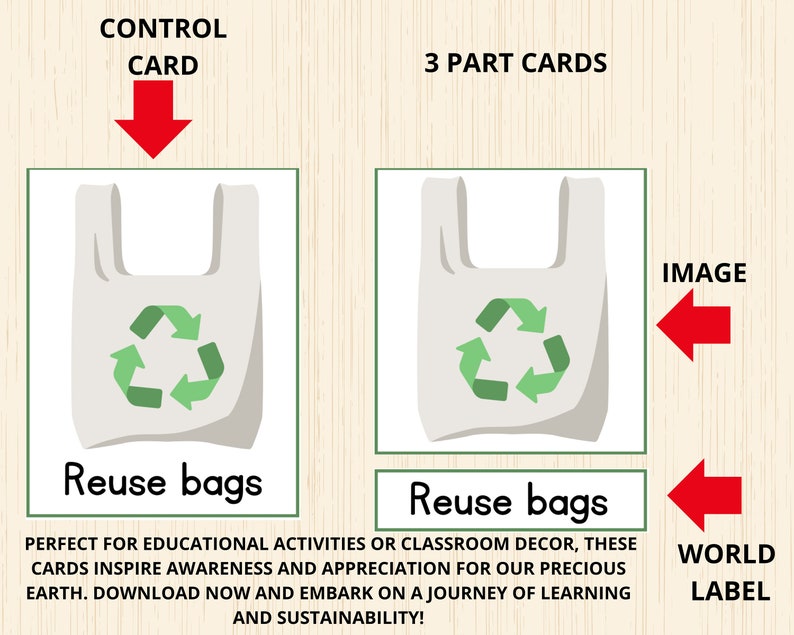 CONTROL CARD

3 PART CARDS

Reuse bags

IMAGE

Reuse bags

WORLD LABEL

PERFECT FOR EDUCATIONAL ACTIVITIES OR CLASSROOM DECOR, THESE CARDS INSPIRE AWARENESS AND APPRECIATION FOR OUR PRECIOUS EARTH. DOWNLOAD NOW AND EMBARK ON A JOURNEY OF LEARNING AND SUSTAINABILITY!